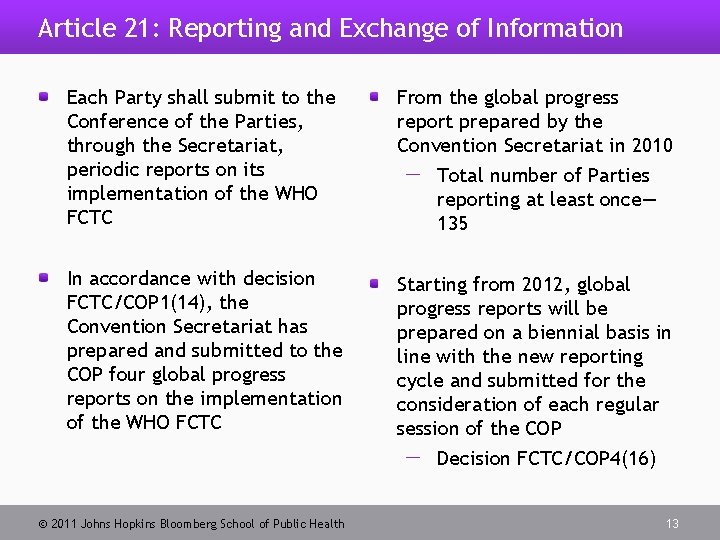 Article 21: Reporting and Exchange of Information

• Each Party shall submit to the Conference of the Parties, through the Secretariat, periodic reports on its implementation of the WHO FCTC

• In accordance with decision FCTC/COP1(14), the Convention Secretariat has prepared and submitted to the COP four global progress reports on the implementation of the WHO FCTC

• From the global progress report prepared by the Convention Secretariat in 2010

- Total number of Parties reporting at least once—135

• Starting from 2012, global progress reports will be prepared on a biennial basis in line with the new reporting cycle and submitted for the consideration of each regular session of the COP

- Decision FCTC/COP4(16)

© 2011 Johns Hopkins Bloomberg School of Public Health

13